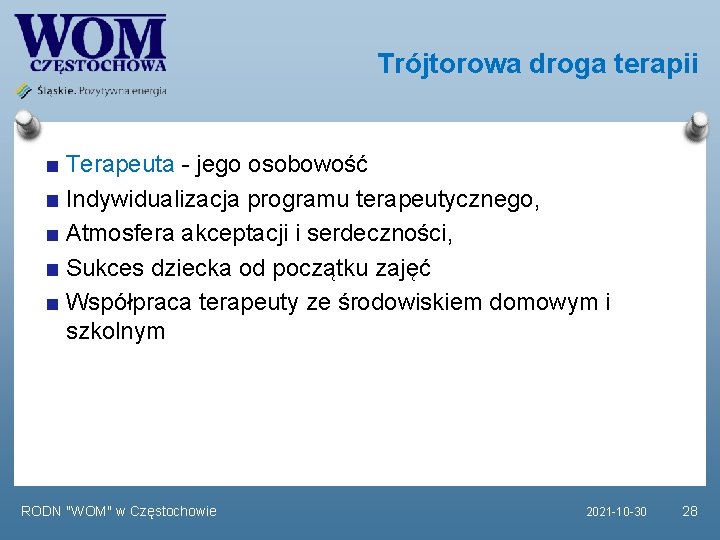 WOM
CZĘSTOCHOWA
Śląskie. Pozytywna energia

Trójtorowa droga terapii

- Terapeuta - jego osobowość
- Indywidualizacja programu terapeutycznego,
- Atmosfera akceptacji i serdeczności,
- Sukces dziecka od początku zajęć
- Współpraca terapeuty ze środowiskiem domowym i szkolnym

RODN "WOM" w Częstochowie
2021-10-30
28